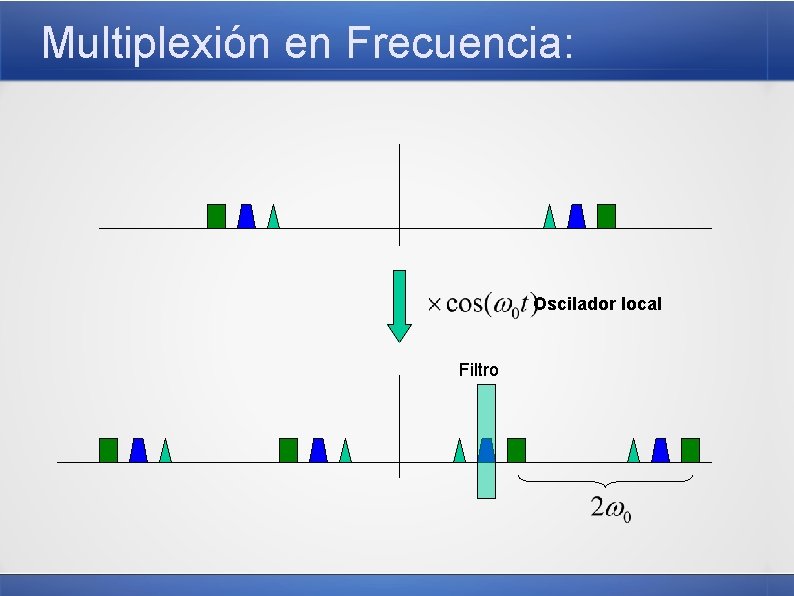 Multiplexión en Frecuencia:

$\times \cos(\omega_0 t)$ Oscilador local

Filtro

$2\omega_0$